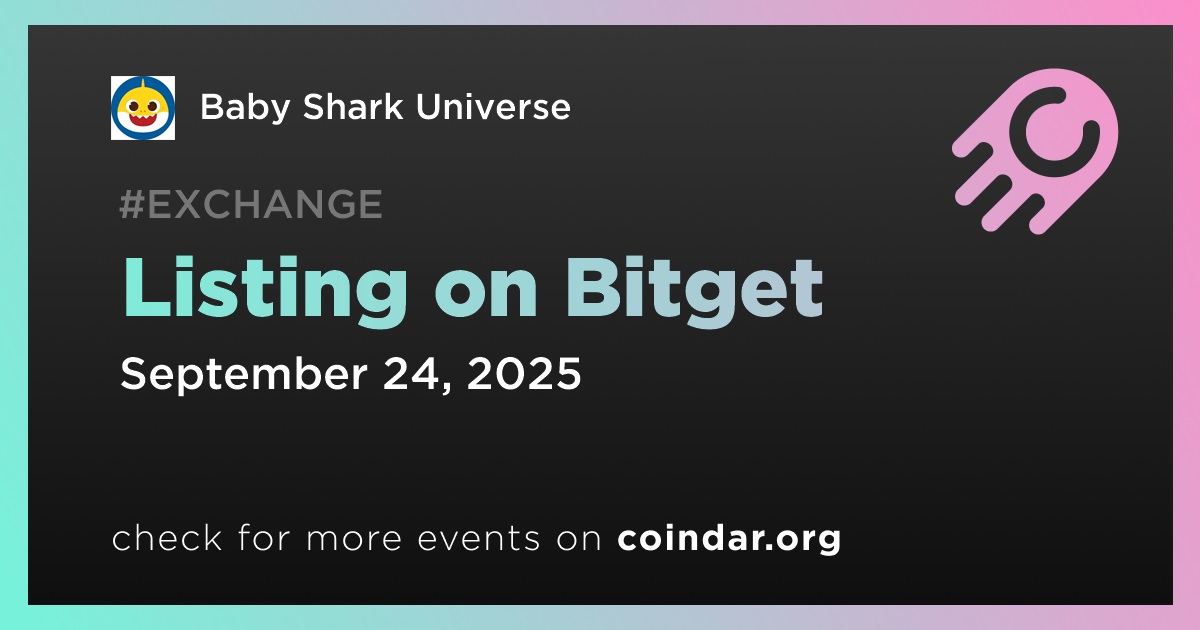 Baby Shark Universe

#EXCHANGE

Listing on Bitget

September 24, 2025

check for more events on coindar.org